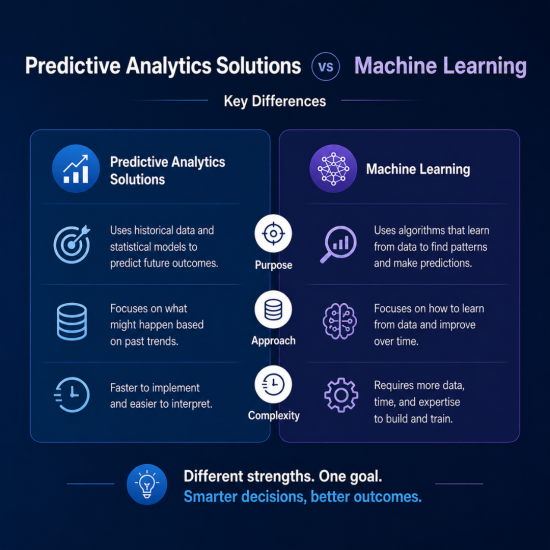 Predictive Analytics Solutions vs Machine Learning

Key Differences

Predictive Analytics Solutions

Uses historical data and statistical models to predict future outcomes.

Focuses on what might happen based on past trends.

Faster to implement and easier to interpret.

Purpose

Approach

Complexity

Machine Learning

Uses algorithms that learn from data to find patterns and make predictions.

Focuses on how to learn from data and improve over time.

Requires more data, time, and expertise to build and train.

Different strengths. One goal.
Smarter decisions, better outcomes.